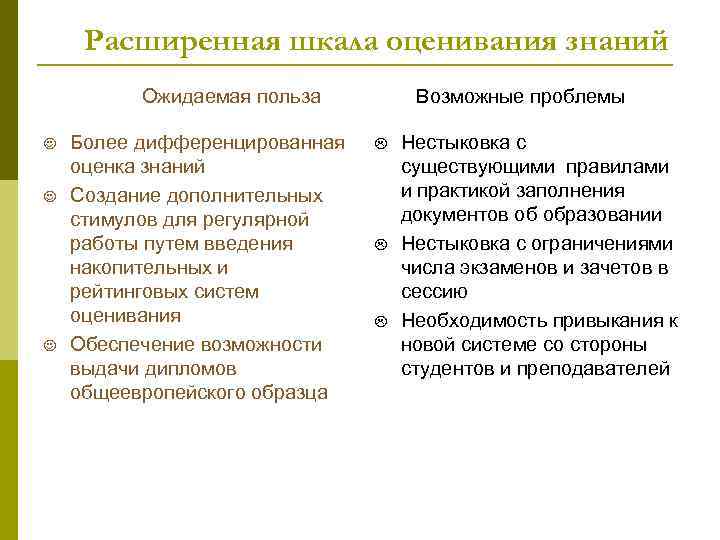 Расширенная шкала оценивания знаний

Ожидаемая польза

☺ Более дифференцированная оценка знаний

☺ Создание дополнительных стимулов для регулярной работы путем введения накопительных и рейтинговых систем оценивания

☺ Обеспечение возможности выдачи дипломов общеевропейского образца

Возможные проблемы

☹ Нестыковка с существующими правилами и практикой заполнения документов об образовании

☹ Нестыковка с ограничениями числа экзаменов и зачетов в сессию

☹ Необходимость привыкания к новой системе со стороны студентов и преподавателей